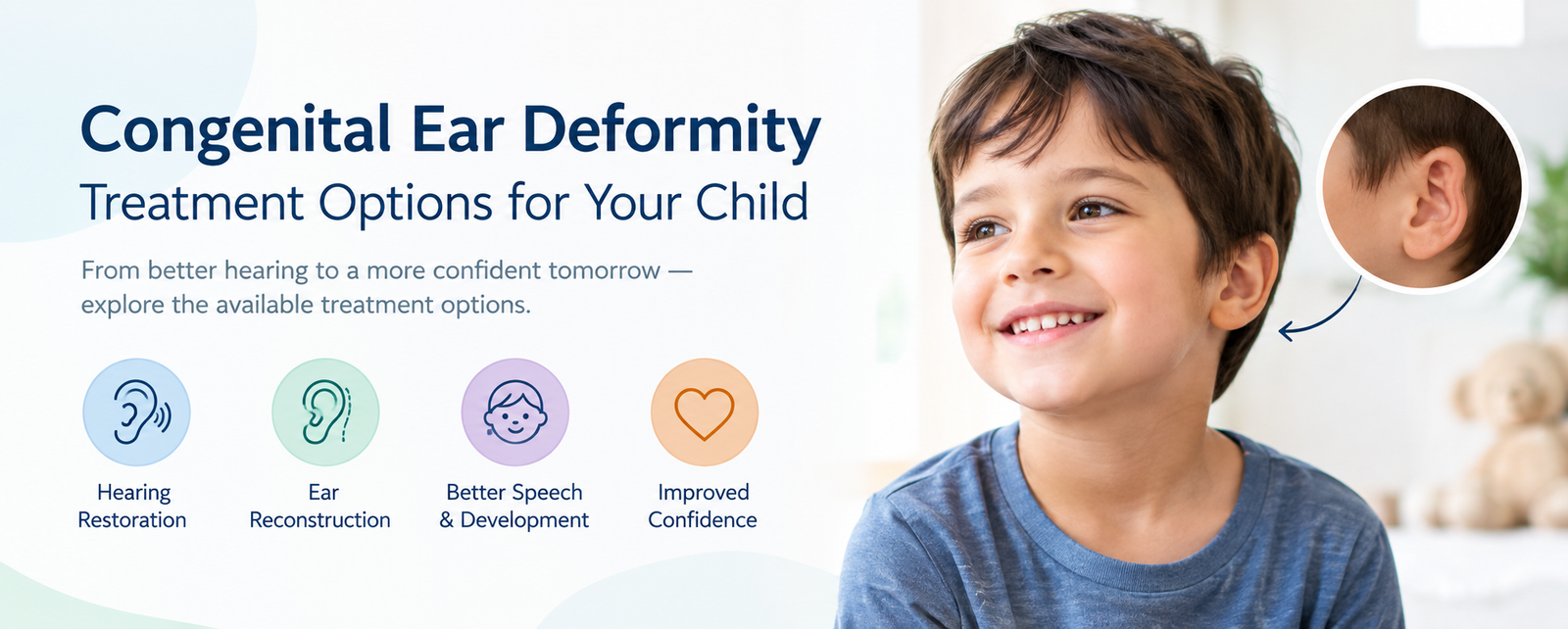 Congenital Ear Deformity
Treatment Options for Your Child

From better hearing to a more confident tomorrow — explore the available treatment options.

Hearing Restoration

Ear Reconstruction

Better Speech & Development

Improved Confidence